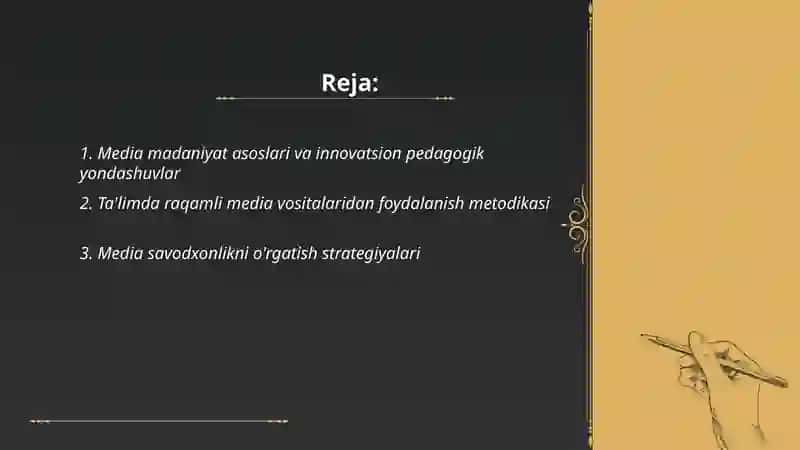 Reja:

1. Media madaniyat asoslari va innovatsion pedagogik yondashuvlar

2. Ta'limda raqamli media vositalaridan foydalanish metodikasi

3. Media savodxonlikni o'rgatish strategiyalari